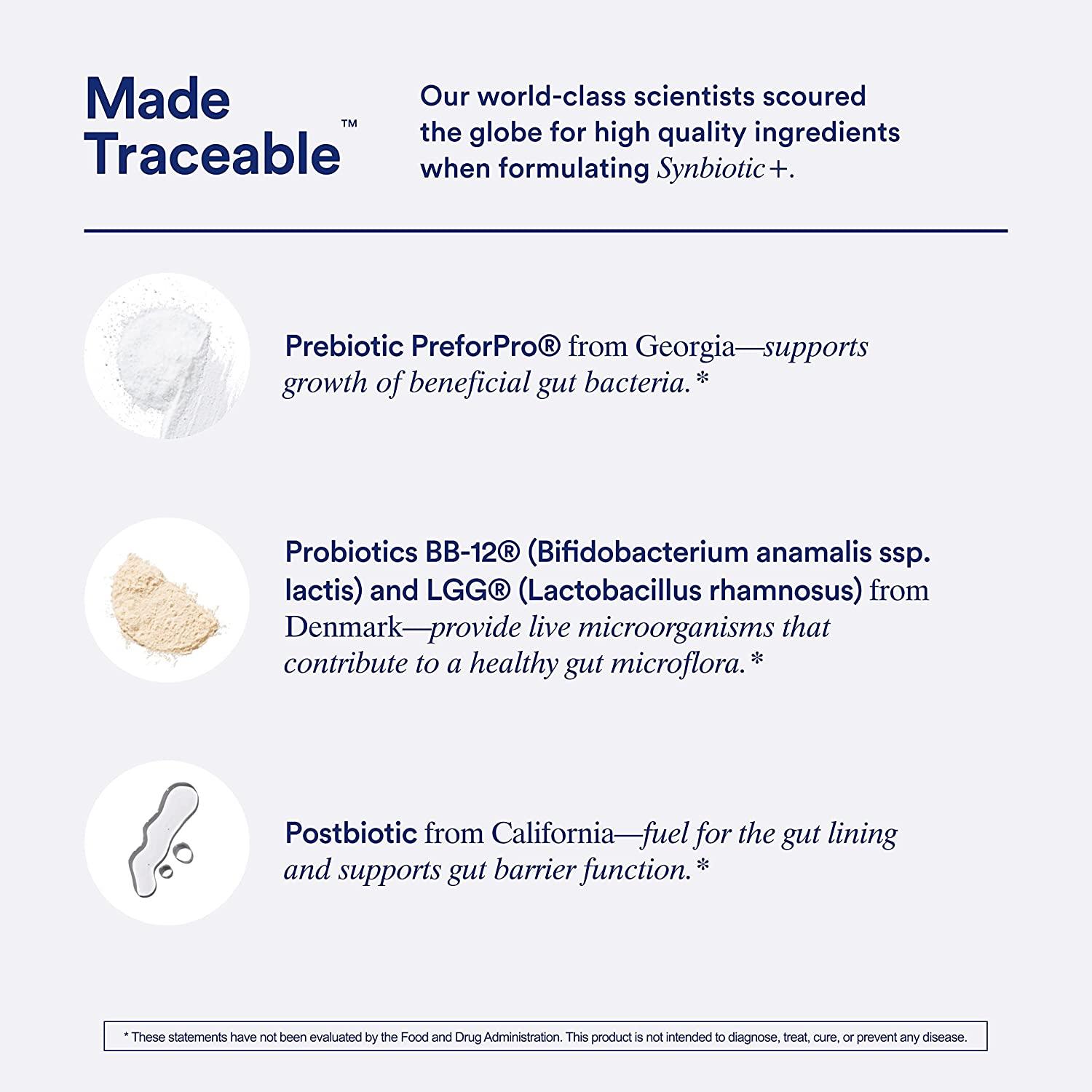 Made Traceable™

Our world-class scientists scoured the globe for high quality ingredients when formulating Synbiotic+.

Prebiotic PreforPro® from Georgia—supports growth of beneficial gut bacteria.*

Probiotics BB-12® (Bifidobacterium anamalis ssp. lactis) and LGG® (Lactobacillus rhamnosus) from Denmark—provide live microorganisms that contribute to a healthy gut microflora.*

Postbiotic from California—fuel for the gut lining and supports gut barrier function.*

* These statements have not been evaluated by the Food and Drug Administration. This product is not intended to diagnose, treat, cure, or prevent any disease.